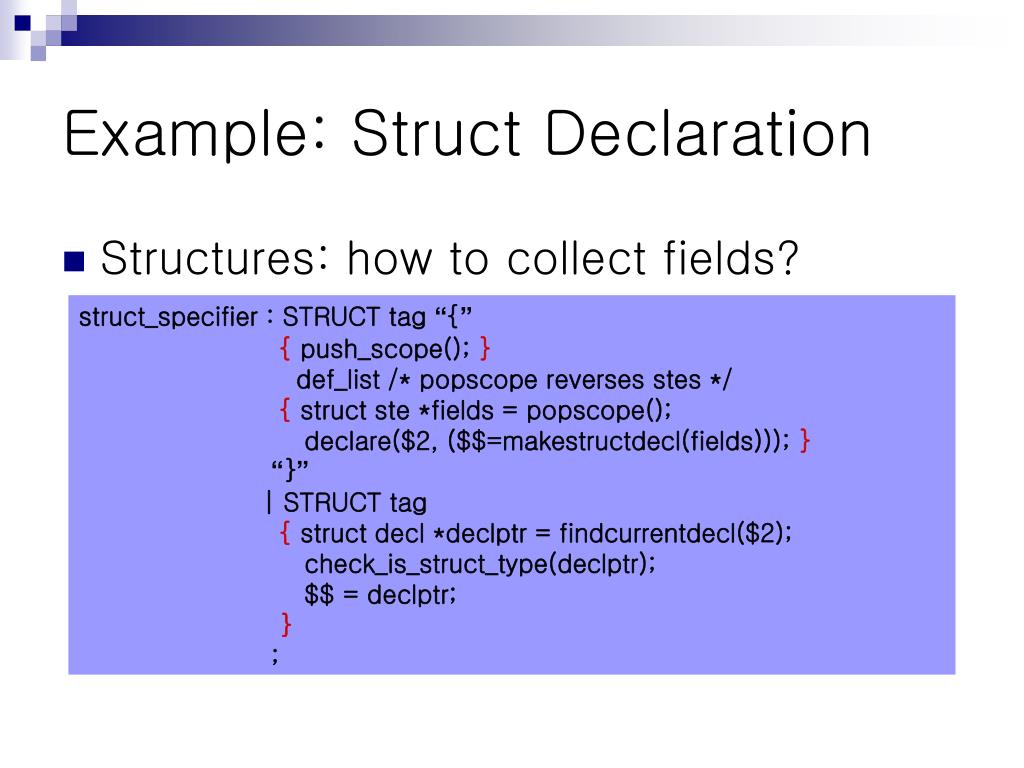 Example: Struct Declaration

Structures: how to collect fields?

struct_specifier : STRUCT tag “{”
{ push_scope(); }
def_list /* popscope reverses stes */
{ struct ste *fields = popscope();
declare($2, ($$=makestructdecl(fields))); }
“}”
| STRUCT tag
{ struct decl *declptr = findcurrentdecl($2);
check_is_struct_type(declptr);
$$ = declptr;
}
;